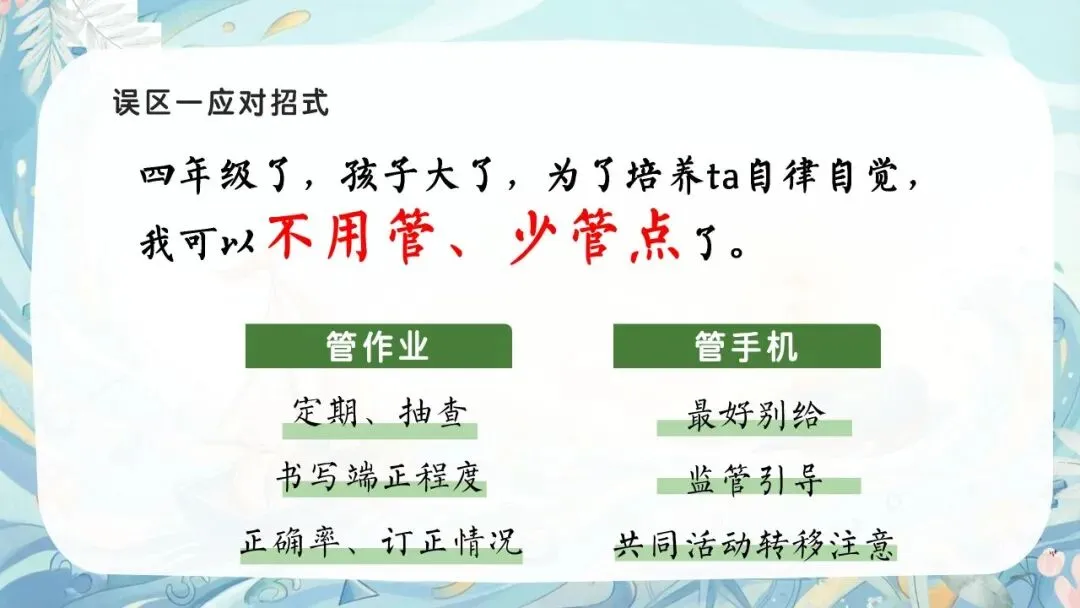 误区一应对招式

四年级了，孩子大了，为了培养ta自律自觉，我可以不用管、少管点了。

管作业

定期、抽查

书写端正程度

正确率、订正情况

管手机

最好别给

监管引导

共同活动转移注意